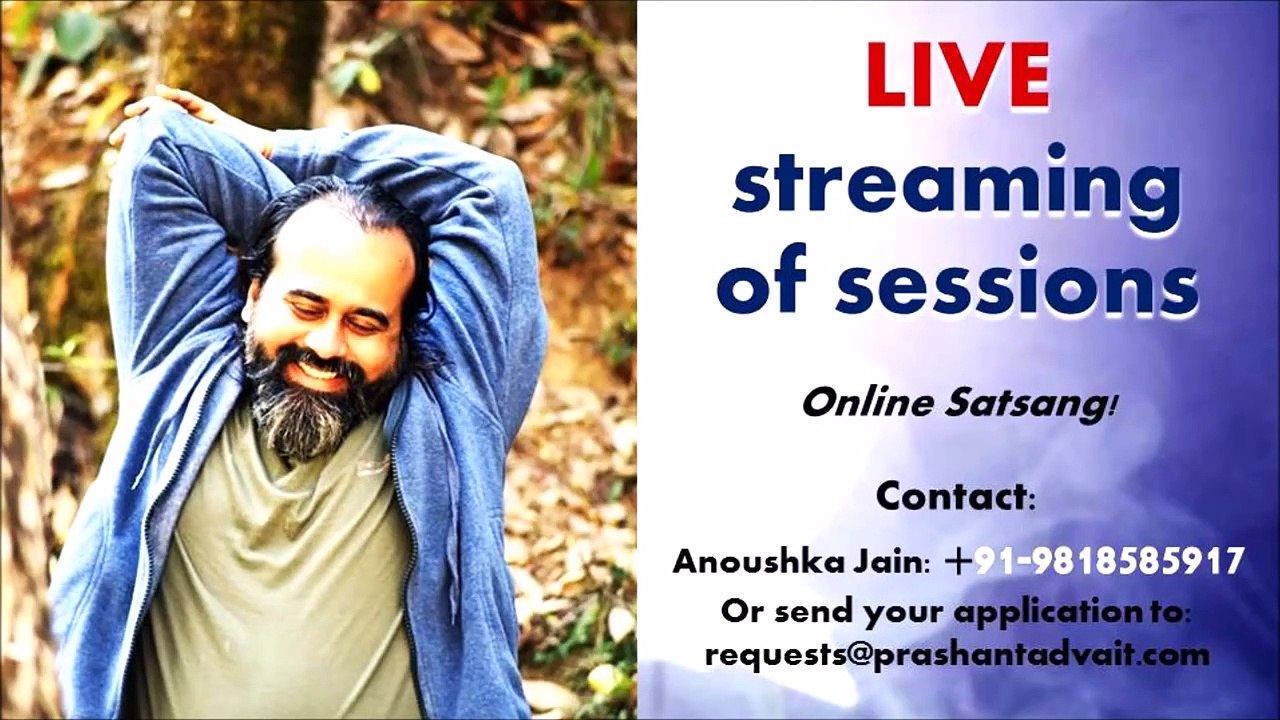 LIVE
streaming of sessions

Online Satsang!

Contact:
Anoushka Jain: +91-9818585917
Or send your application to:
requests@prashantadvait.com